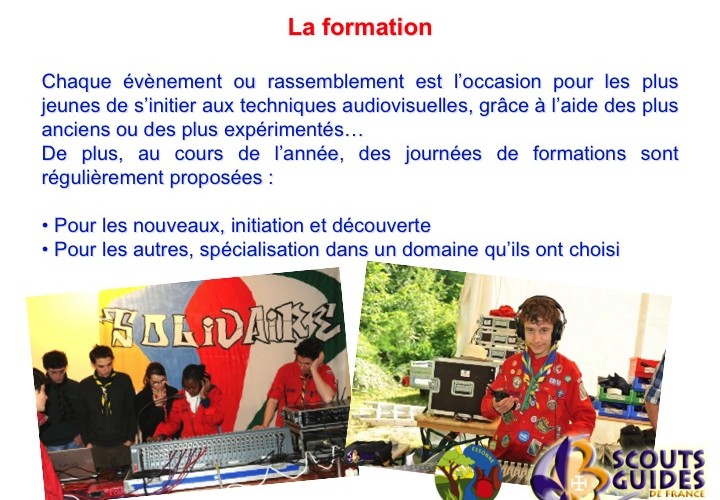 La formation

Chaque évènement ou rassemblement est l'occasion pour les plus jeunes de s'initier aux techniques audiovisuelles, grâce à l'aide des plus anciens ou des plus expérimentés…
De plus, au cours de l'année, des journées de formations sont régulièrement proposées :

• Pour les nouveaux, initiation et découverte
• Pour les autres, spécialisation dans un domaine qu'ils ont choisi

SOLIDAIRE

ESSONNE

SCOUTS GUIDES DE FRANCE